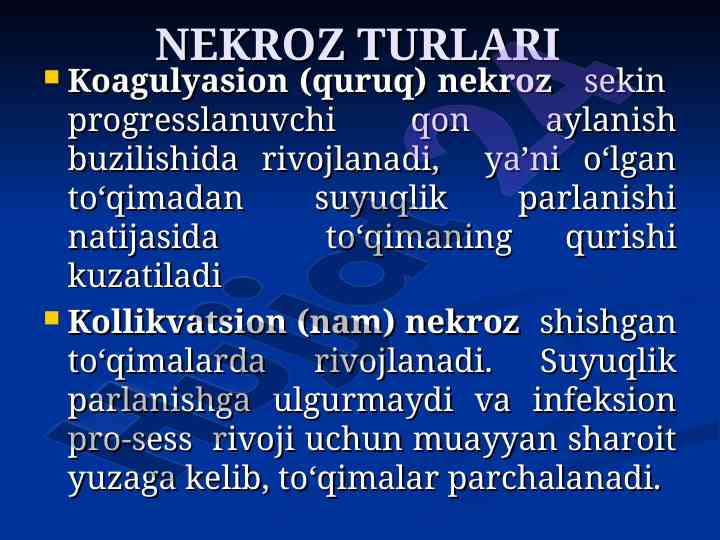 NEKROZ TURLARI

Koagulyasion (quruq) nekroz sekin progresslanuvchi qon aylanish buzilishida rivojlanadi, ya’ni o‘lgan to‘qimadan suyuqlik parlanishi natijasida to‘qimaning qurishi kuzatiladi

Kollikvatsion (nam) nekroz shishgan to‘qimalarda rivojlanadi. Suyuqlik parlanishga ulgurmaydi va infeksion pro-sess rivoji uchun muayyan sharoit yuzaga kelib, to‘qimalar parchalanadi.